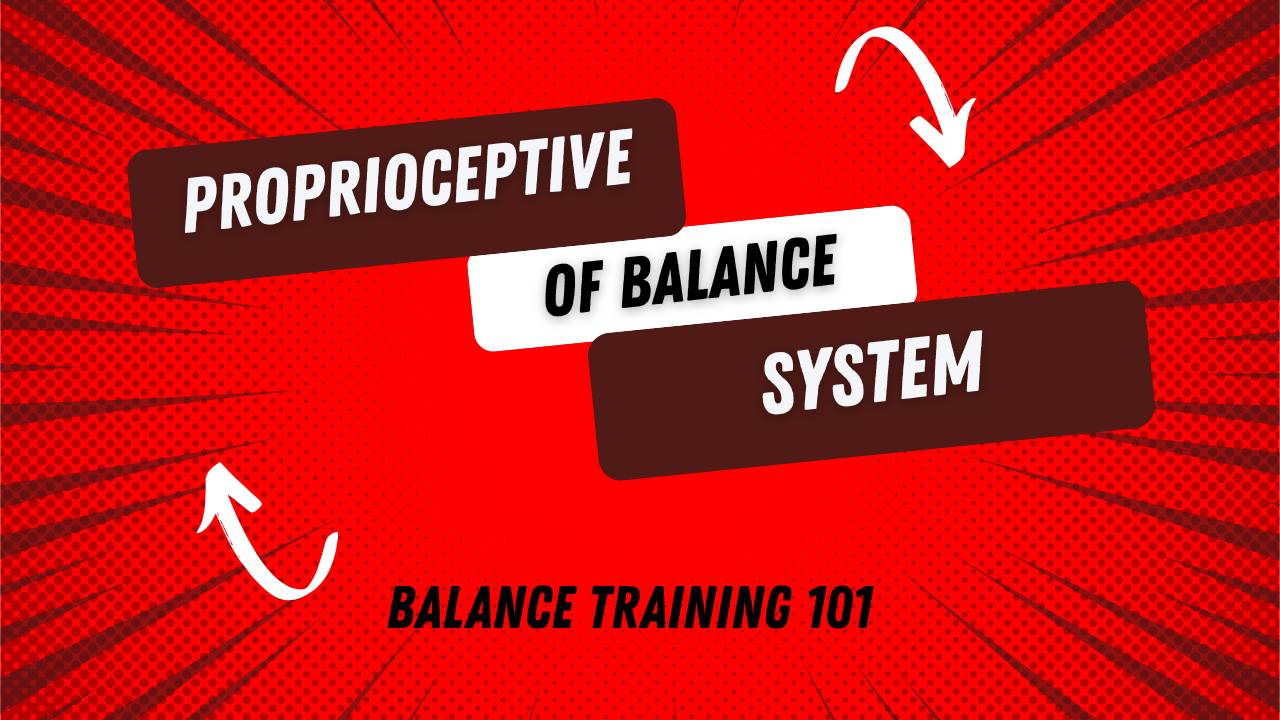 PROPRIOCEPTIVE

OF BALANCE

SYSTEM

BALANCE TRAINING 101